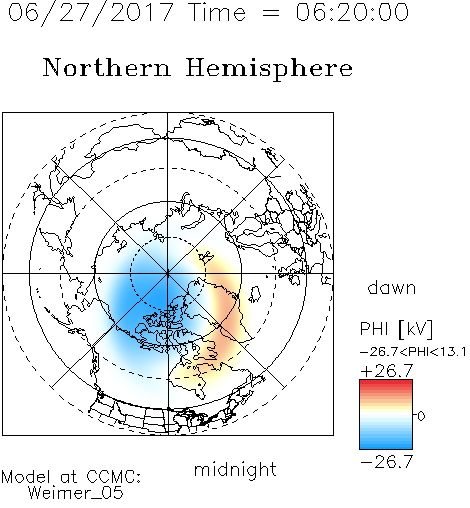 06/27/2017 Time = 06:20:00

Northern Hemisphere

dawn

PHI [kV]

-26.7<PHI<13.1

+26.7

0

-26.7

midnight

Model at CCMC:
Weimer_05